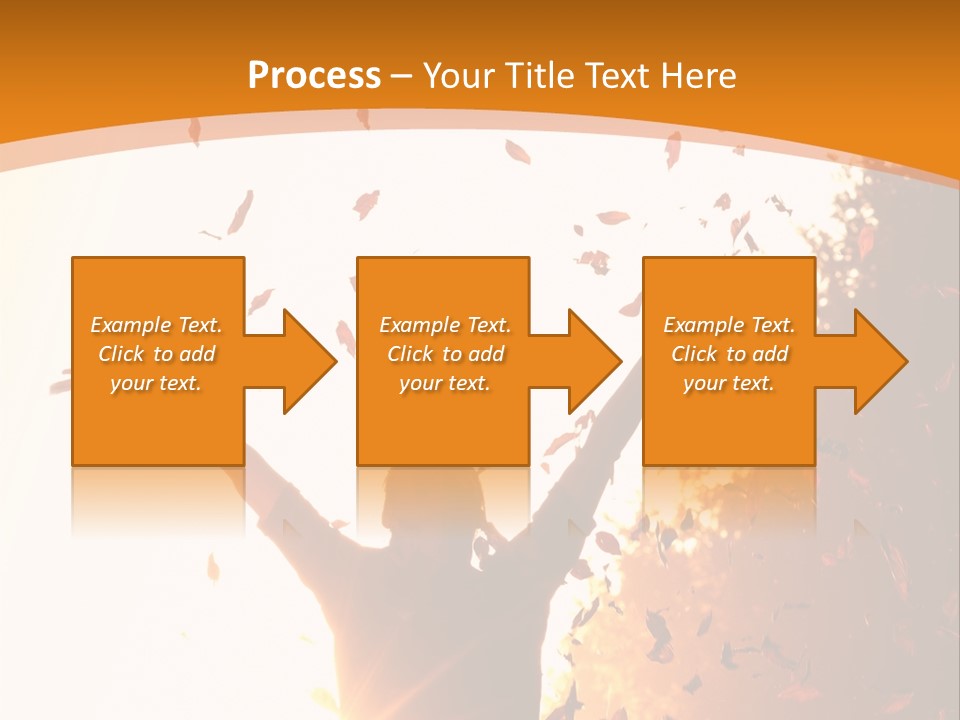 Process – Your Title Text Here

Example Text. Click to add your text.

Example Text. Click to add your text.

Example Text. Click to add your text.